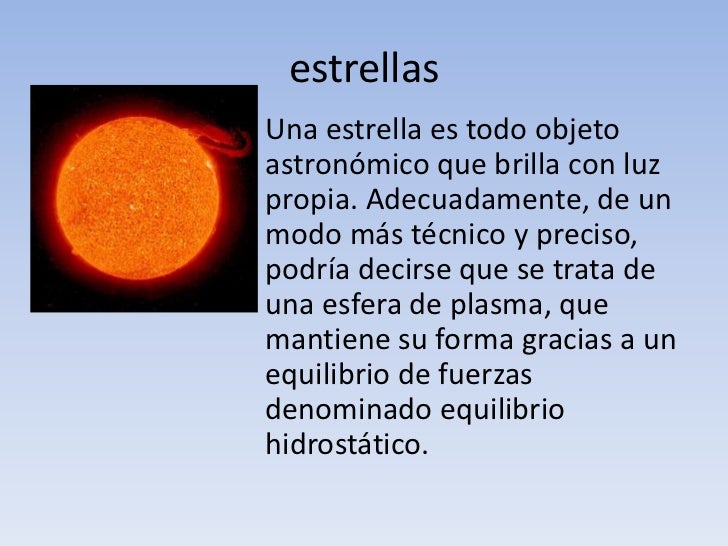 estrellas

Una estrella es todo objeto astronómico que brilla con luz propia. Adecuadamente, de un modo más técnico y preciso, podría decirse que se trata de una esfera de plasma, que mantiene su forma gracias a un equilibrio de fuerzas denominado equilibrio hidrostático.